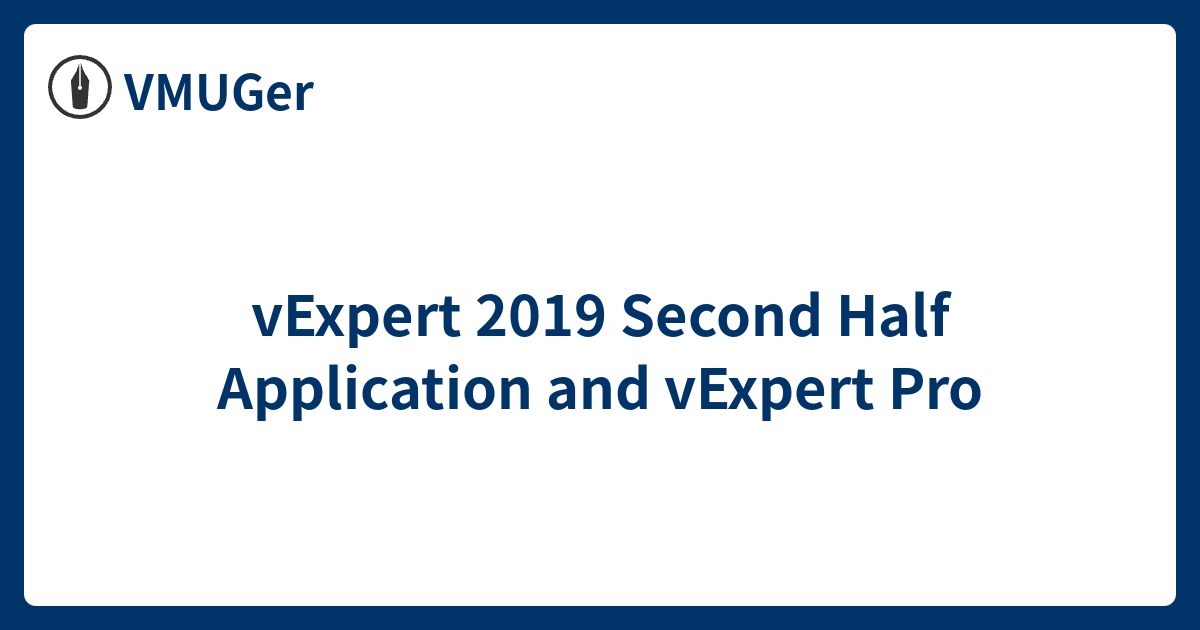 VMUGer

vExpert 2019 Second Half Application and vExpert Pro